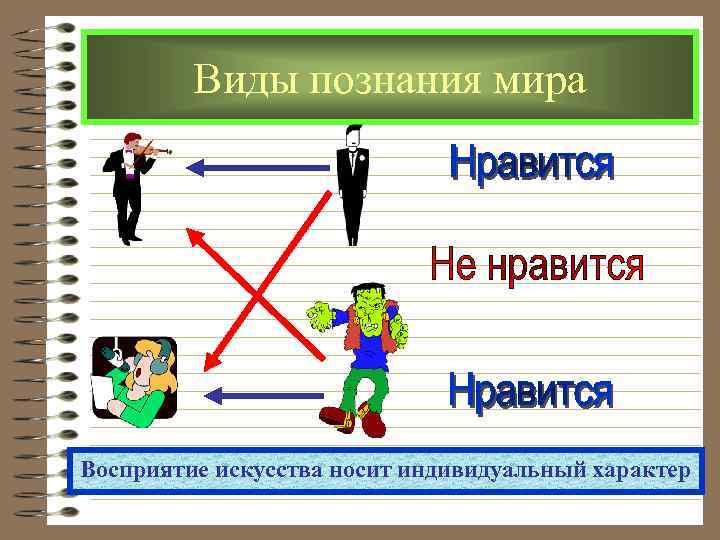 Виды познания мира

Нравится

Не нравится

Нравится

Восприятие искусства носит индивидуальный характер